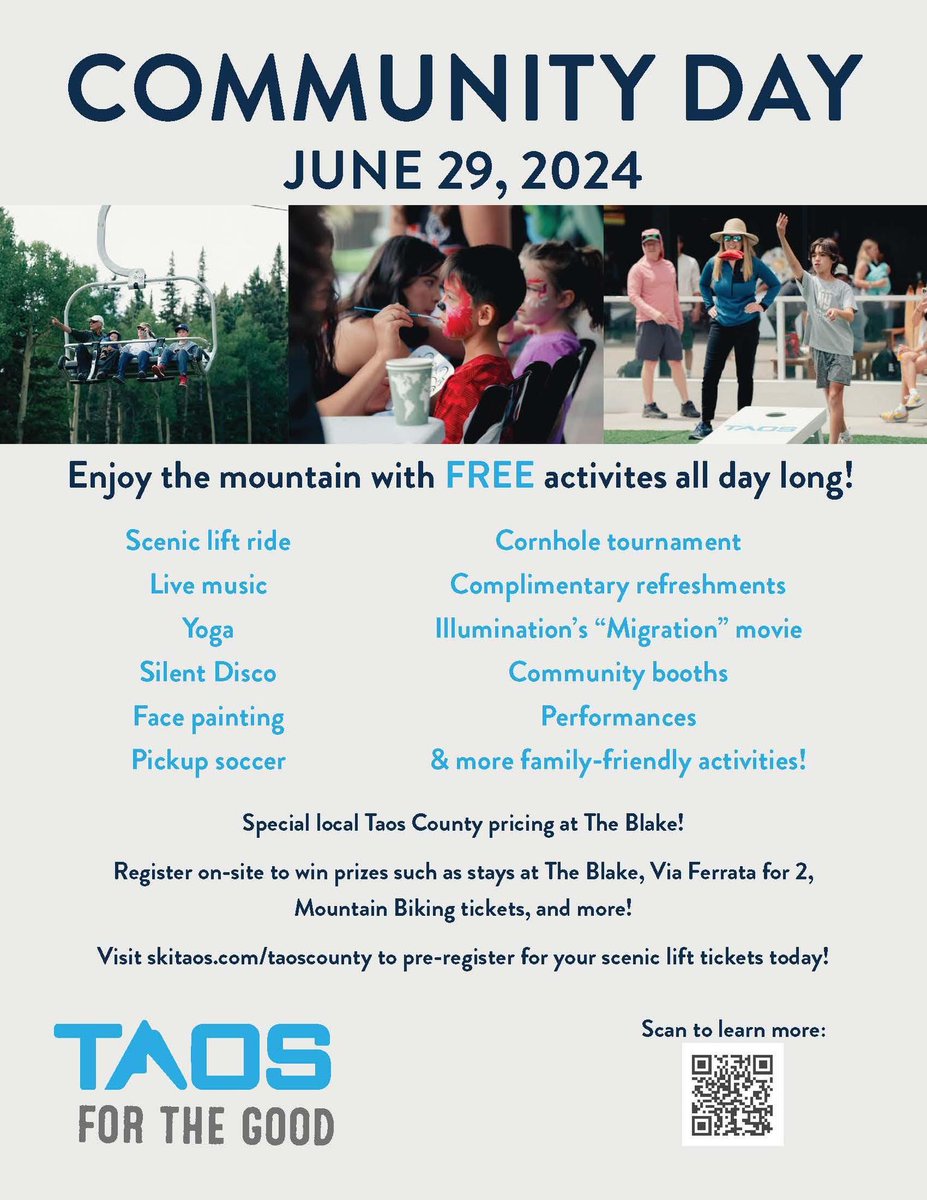 COMMUNITY DAY

JUNE 29, 2024

TAOS

Enjoy the mountain with FREE activites all day long!

Scenic lift ride

Live music

Yoga

Silent Disco

Face painting

Pickup soccer

Cornhole tournament

Complimentary refreshments

Illumination's "Migration" movie

Community booths

Performances

& more family-friendly activities!

Special local Taos County pricing at The Blake!

Register on-site to win prizes such as stays at The Blake, Via Ferrata for 2, Mountain Biking tickets, and more!

Visit skitaos.com/taoscounty to pre-register for your scenic lift tickets today!

TAOS
FOR THE GOOD

Scan to learn more: